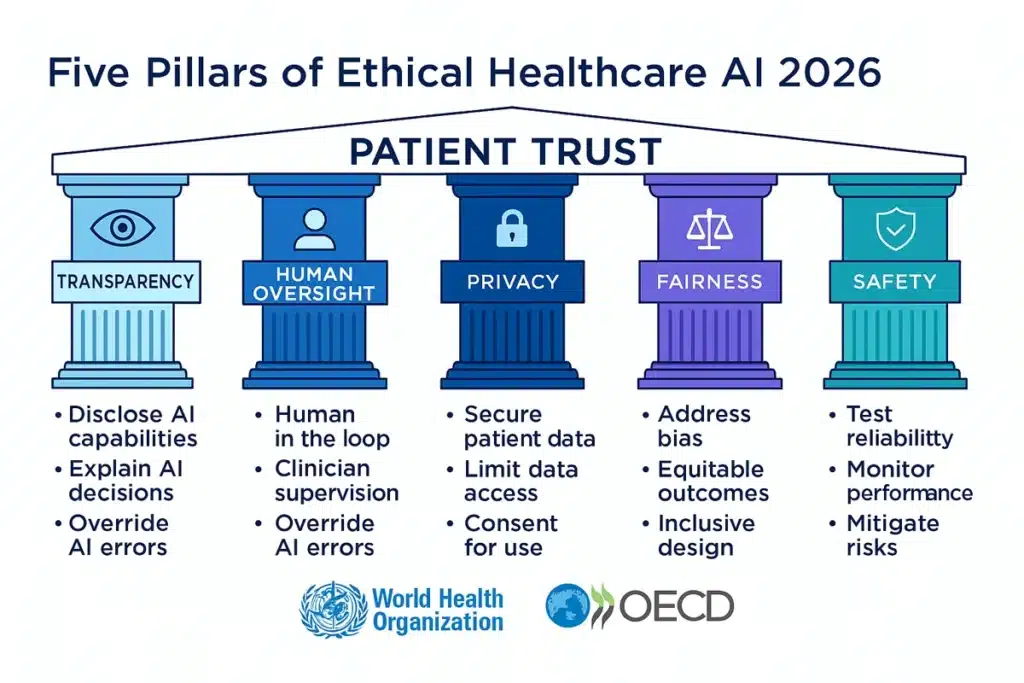 Five Pillars of Ethical Healthcare AI 2026

PATIENT TRUST

TRANSPARENCY
- Disclose AI capabilities
- Explain AI decisions
- Override AI errors

HUMAN OVERSIGHT
- Human in the loop
- Clinician supervision
- Override AI errors

PRIVACY
- Secure patient data
- Limit data access
- Consent for use

FAIRNESS
- Address bias
- Equitable outcomes
- Inclusive design

SAFETY
- Test reliabilitty
- Monitor performance
- Mitigate risks

World Health Organization

OECD